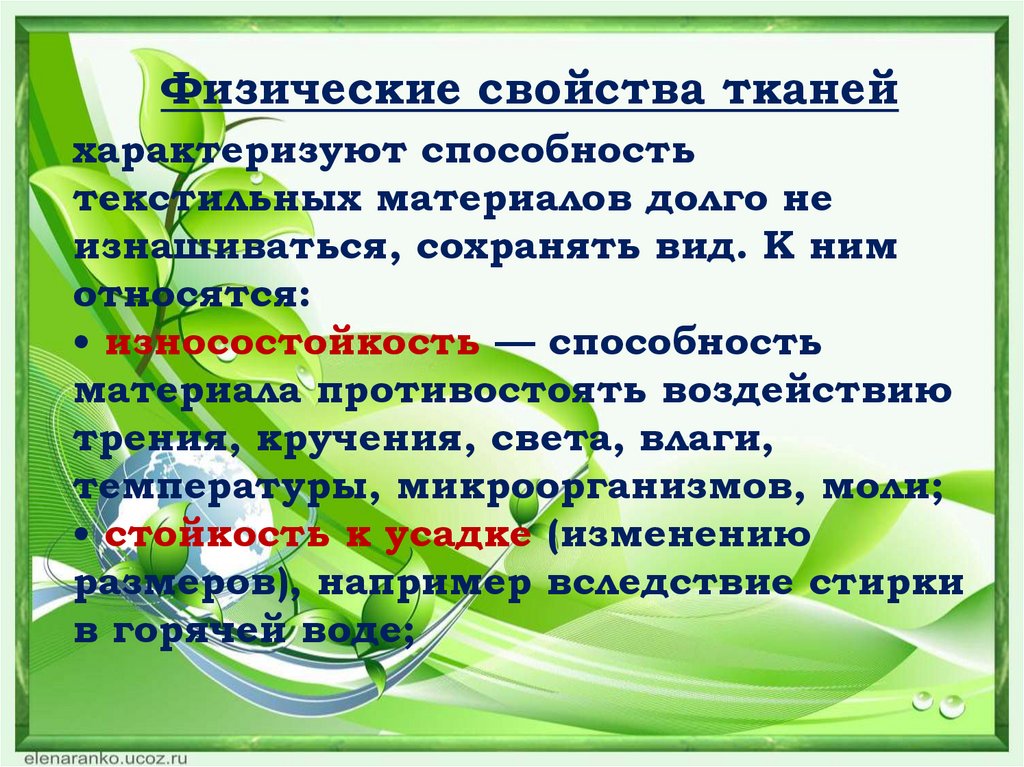 Физические свойства тканей

характеризуют способность текстильных материалов долго не изнашиваться, сохранять вид. К ним относятся:
• износостойкость — способность материала противостоять воздействию трения, кручения, света, влаги, температуры, микроорганизмов, моли;
• стойкость к усадке (изменению размеров), например вследствие стирки в горячей воде;

elenaranko.ucoz.ru